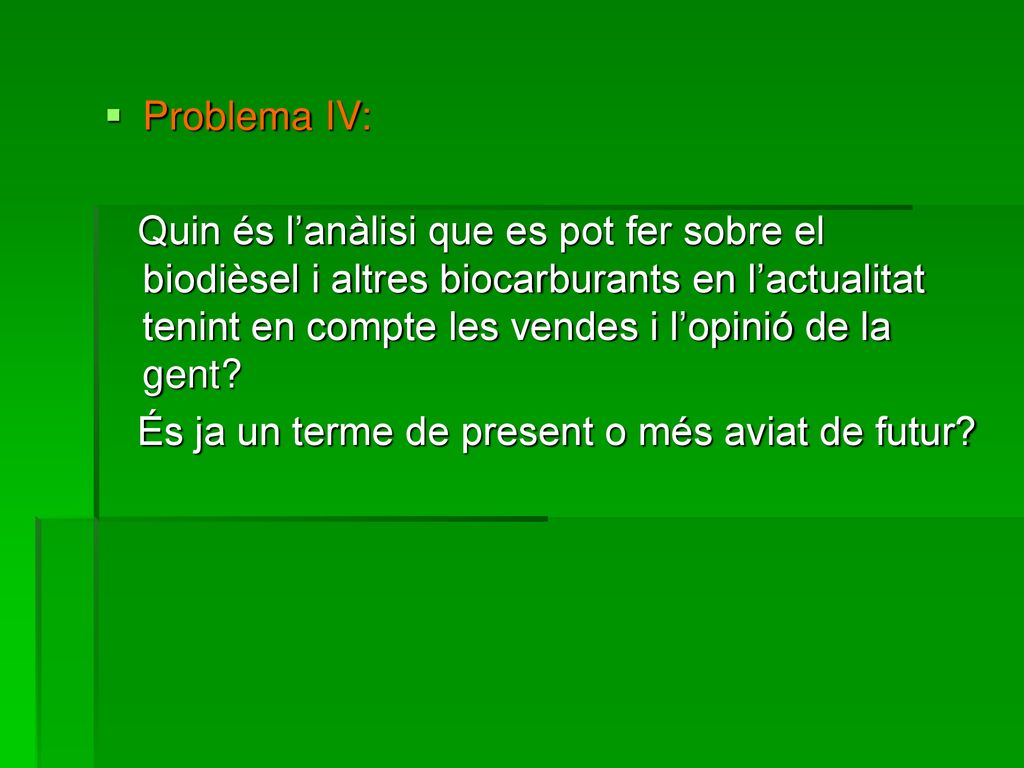 Problema IV:

Quin és l’anàlisi que es pot fer sobre el biodièsel i altres biocarburants en l’actualitat tenint en compte les vendes i l’opinió de la gent?

És ja un terme de present o més aviat de futur?